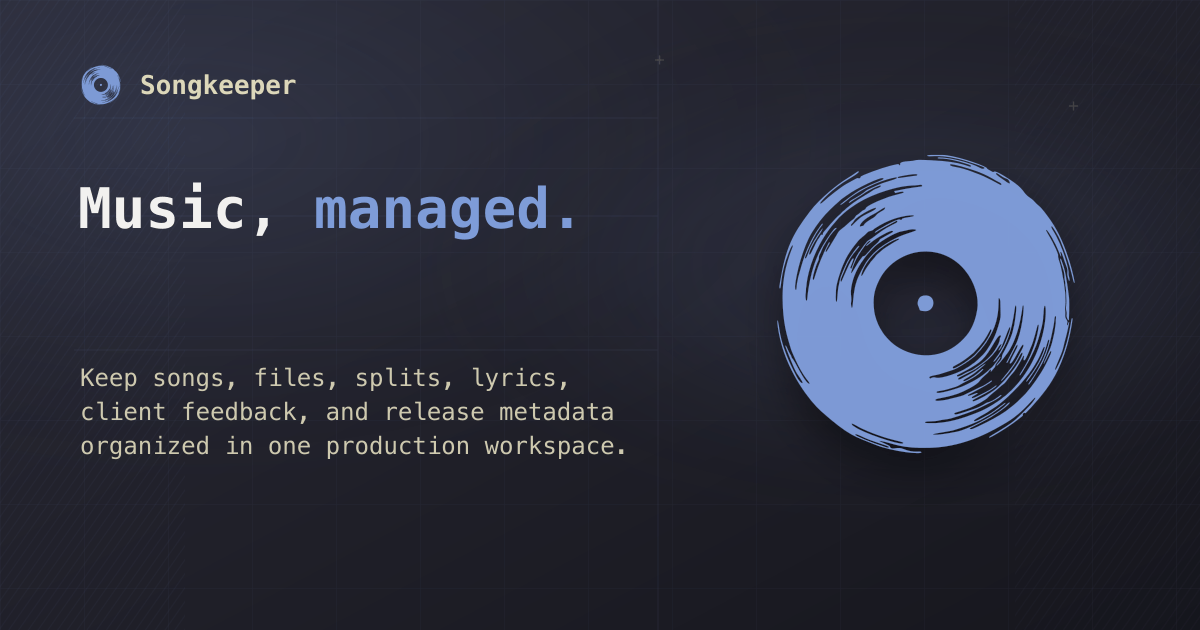 Songkeeper

Music, managed.

Keep songs, files, splits, lyrics, client feedback, and release metadata organized in one production workspace.